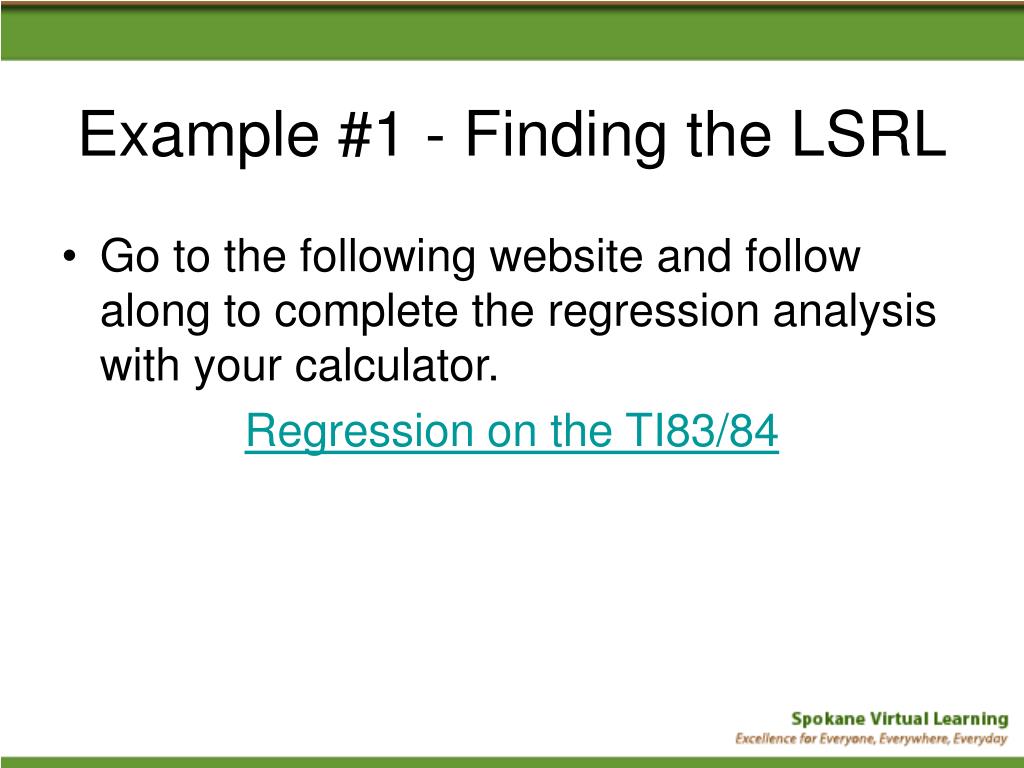 Example #1 - Finding the LSRL

• Go to the following website and follow along to complete the regression analysis with your calculator.

Regression on the TI83/84

Spokane Virtual Learning
Excellence for Everyone, Everywhere, Everyday